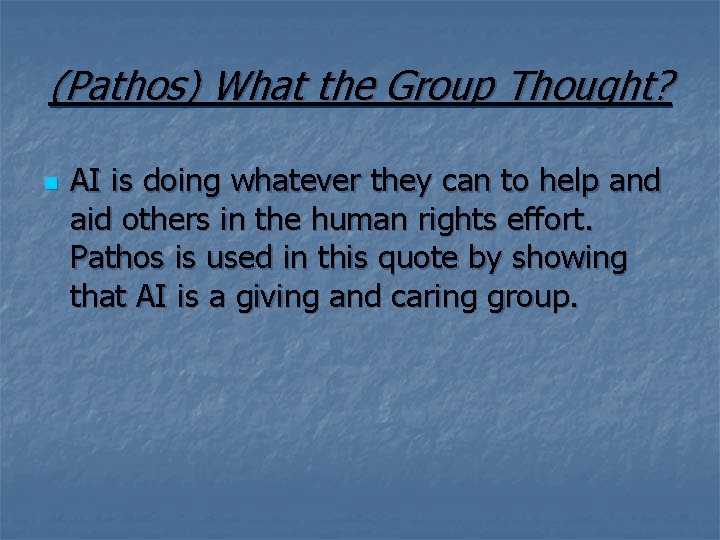 (Pathos) What the Group Thought?

AI is doing whatever they can to help and aid others in the human rights effort. Pathos is used in this quote by showing that AI is a giving and caring group.